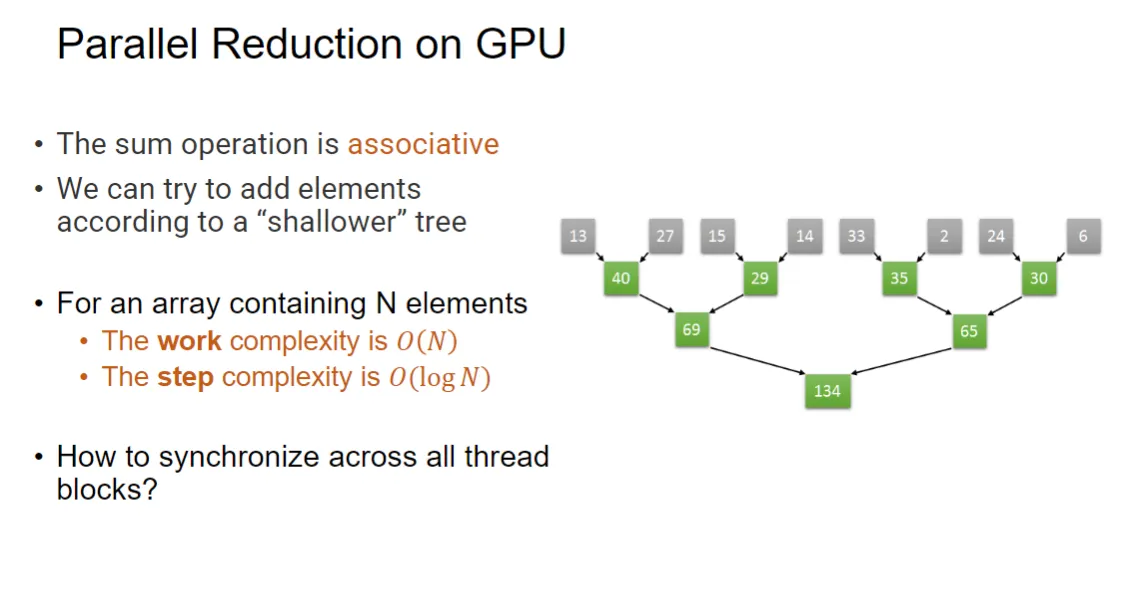 Parallel Reduction on GPU

• The sum operation is associative
• We can try to add elements according to a “shallower” tree

• For an array containing N elements
  • The **work** complexity is $O(N)$
  • The **step** complexity is $O(\log N)$

• How to synchronize across all thread blocks?

13 27 15 14 33 2 24 6
40 29 35 30
69 65
134